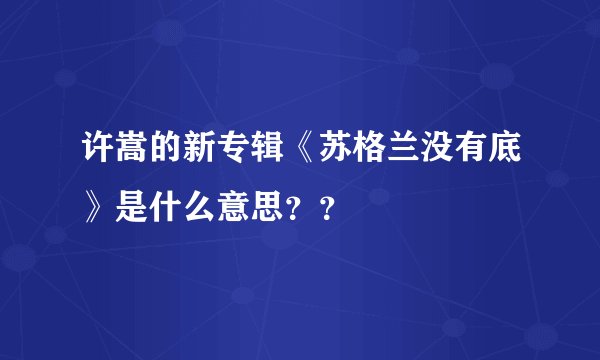 许嵩的新专辑《苏格兰没有底》是什么意思？？